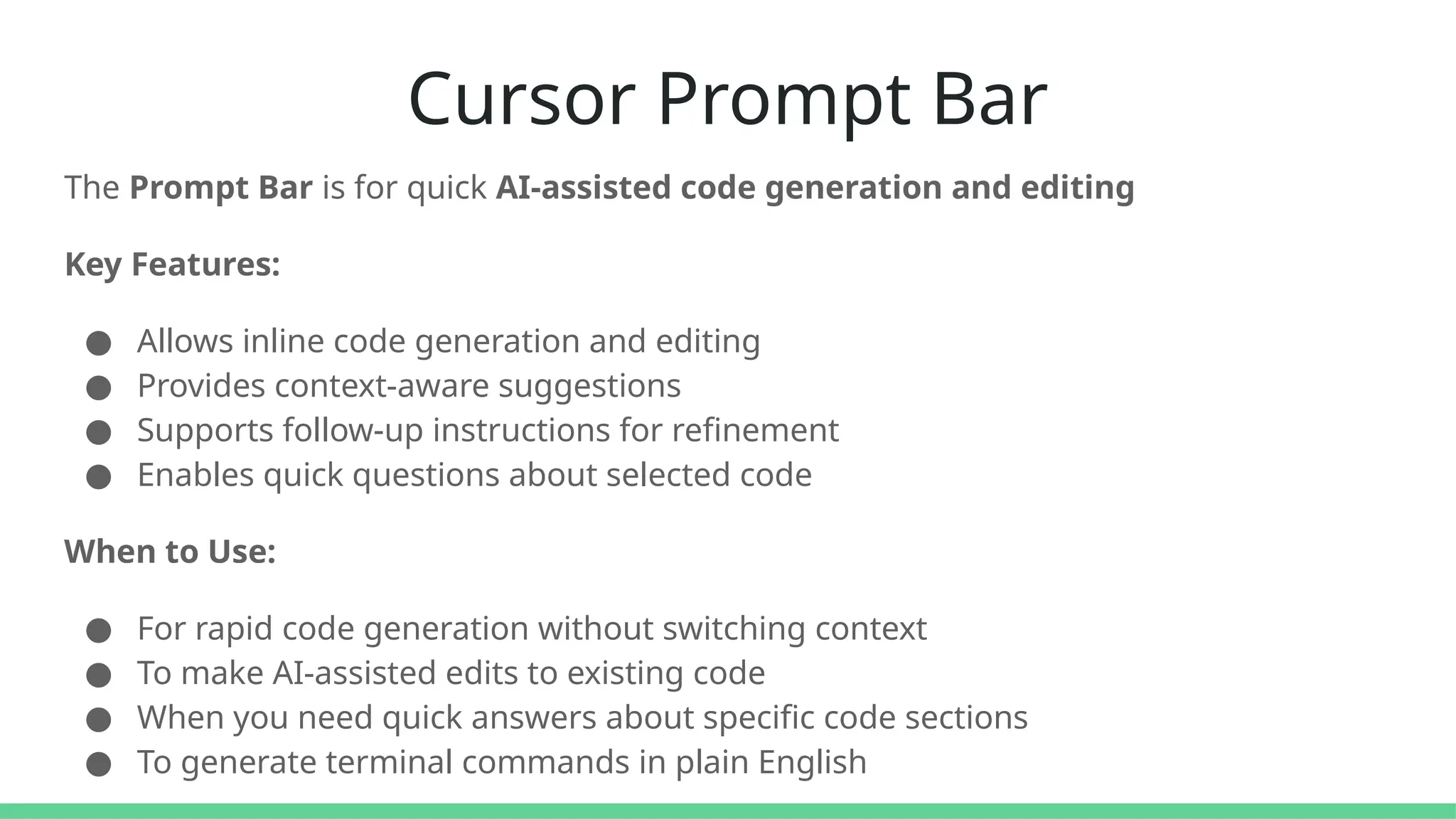 Cursor Prompt Bar

The **Prompt Bar** is for quick **AI-assisted code generation and editing**

**Key Features:**

- Allows inline code generation and editing
- Provides context-aware suggestions
- Supports follow-up instructions for refinement
- Enables quick questions about selected code

**When to Use:**

- For rapid code generation without switching context
- To make AI-assisted edits to existing code
- When you need quick answers about specific code sections
- To generate terminal commands in plain English